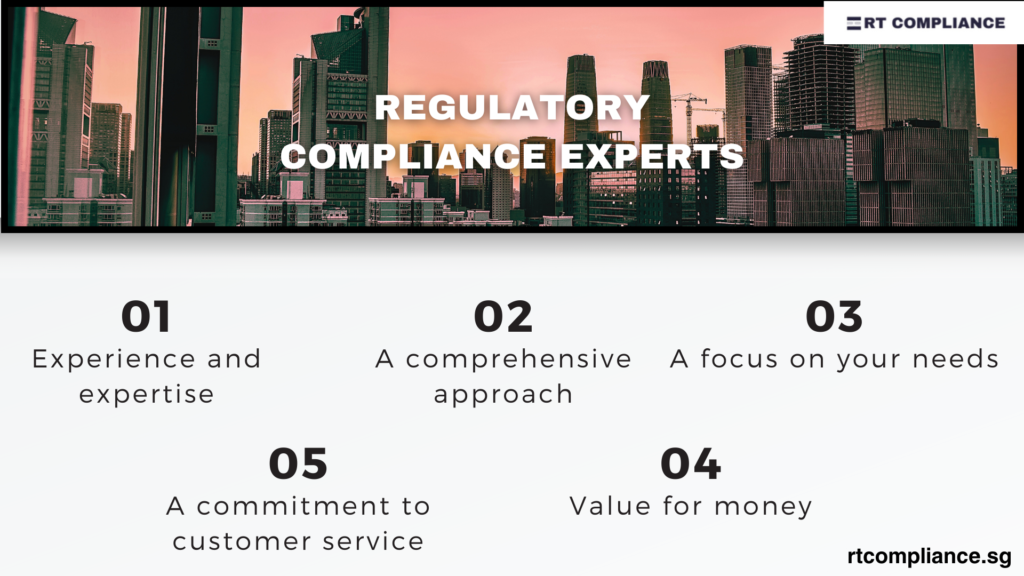 RT COMPLIANCE

REGULATORY COMPLIANCE EXPERTS

01
Experience and expertise

02
A comprehensive approach

03
A focus on your needs

05
A commitment to customer service

04
Value for money

rtcompliance.sg